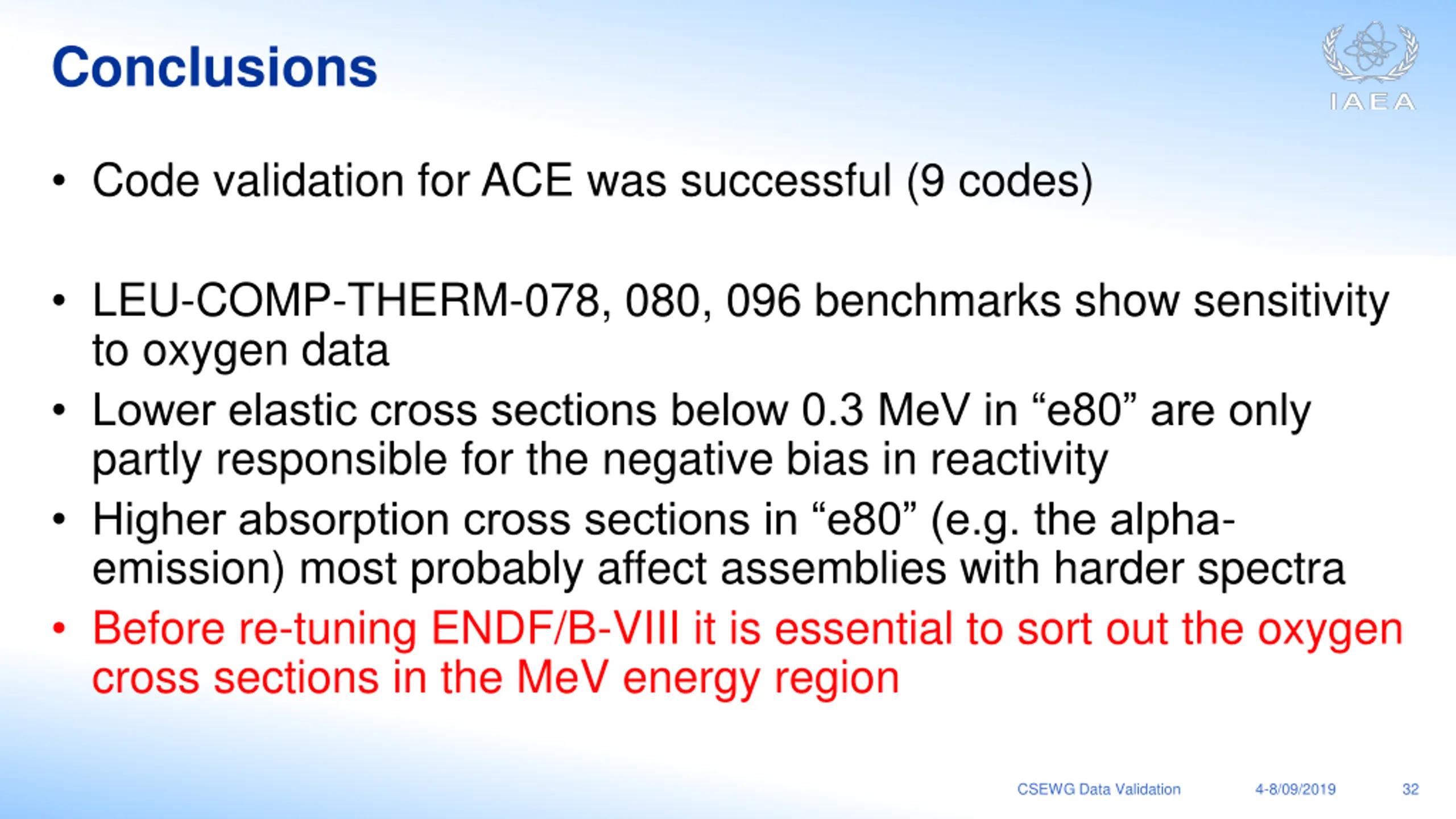 Conclusions

IAEA

• Code validation for ACE was successful (9 codes)

• LEU-COMP-THERM-078, 080, 096 benchmarks show sensitivity to oxygen data

• Lower elastic cross sections below 0.3 MeV in “e80” are only partly responsible for the negative bias in reactivity

• Higher absorption cross sections in “e80” (e.g. the alpha-emission) most probably affect assemblies with harder spectra

• Before re-tuning ENDF/B-VIII it is essential to sort out the oxygen cross sections in the MeV energy region

CSEWG Data Validation 4-8/09/2019 32